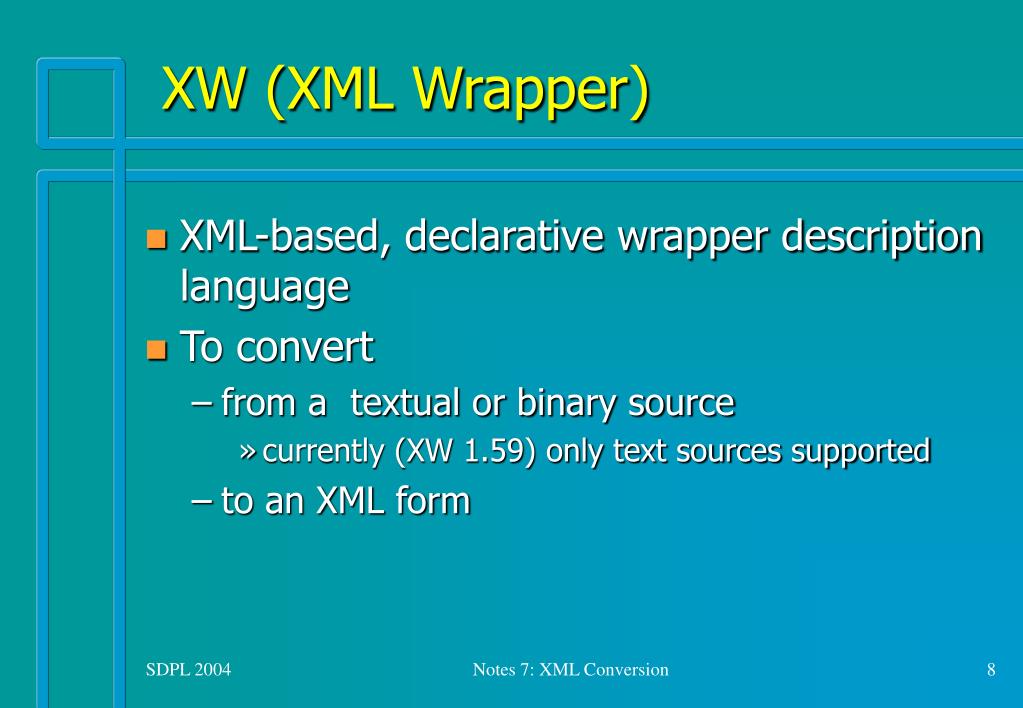 XW (XML Wrapper)

XML-based, declarative wrapper description language

To convert

– from a textual or binary source

» currently (XW 1.59) only text sources supported

– to an XML form

SDPL 2004

Notes 7: XML Conversion

8